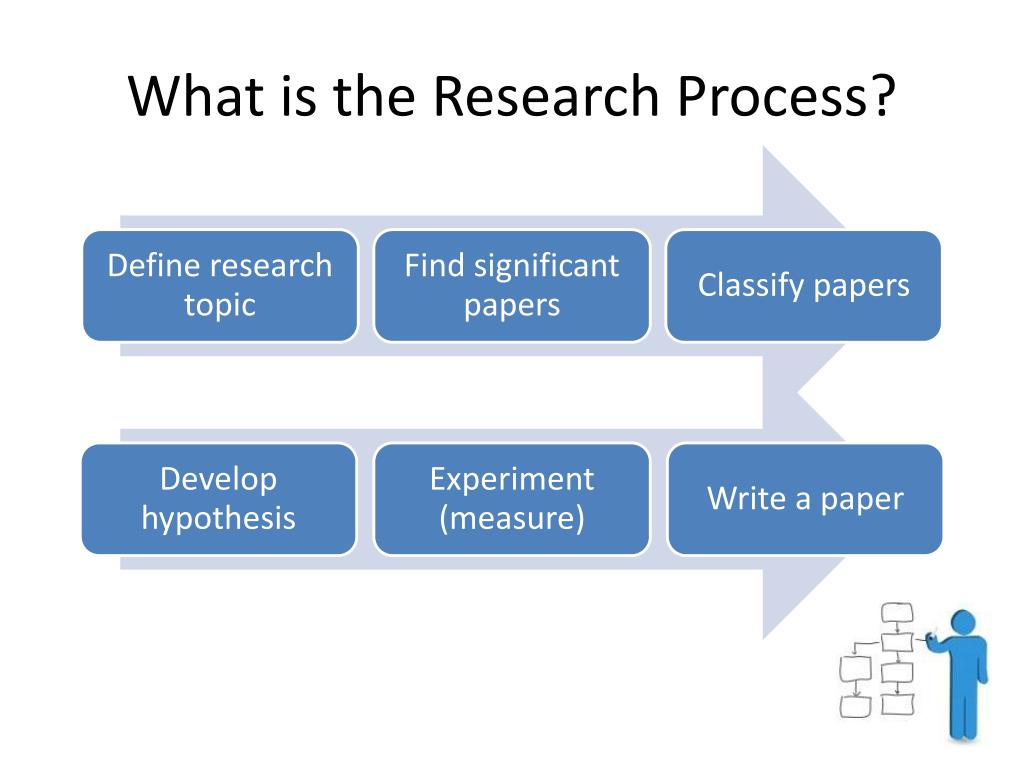 What is the Research Process?

Define research topic

Find significant papers

Classify papers

Develop hypothesis

Experiment (measure)

Write a paper